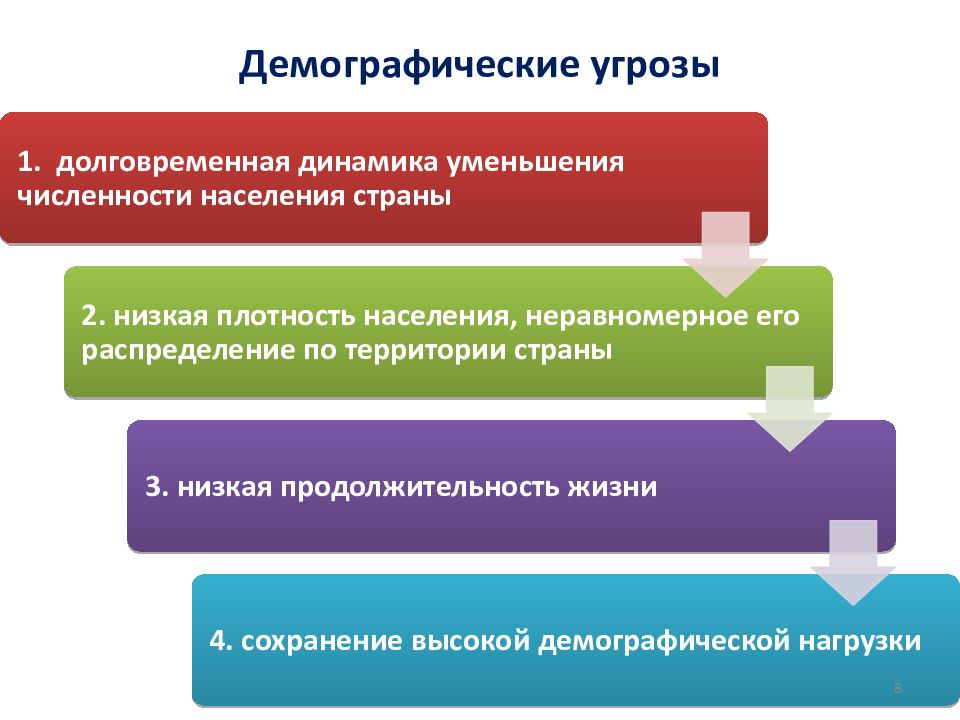 Демографические угрозы

1. долговременная динамика уменьшения численности населения страны

2. низкая плотность населения, неравномерное его распределение по территории страны

3. низкая продолжительность жизни

4. сохранение высокой демографической нагрузки

8